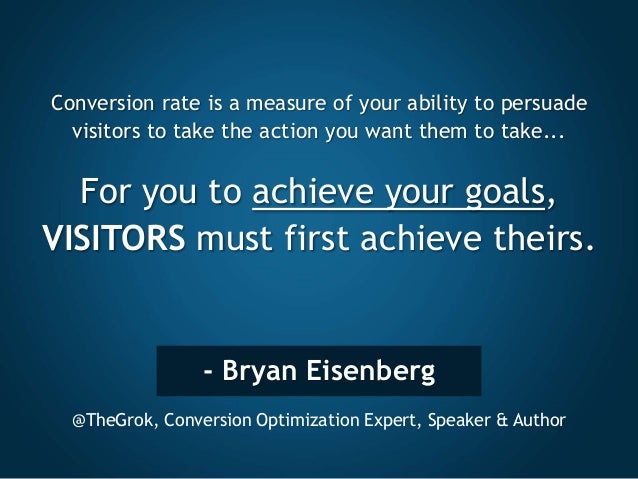 Conversion rate is a measure of your ability to persuade visitors to take the action you want them to take...

For you to achieve your goals, VISITORS must first achieve theirs.

- Bryan Eisenberg

@TheGrok, Conversion Optimization Expert, Speaker & Author